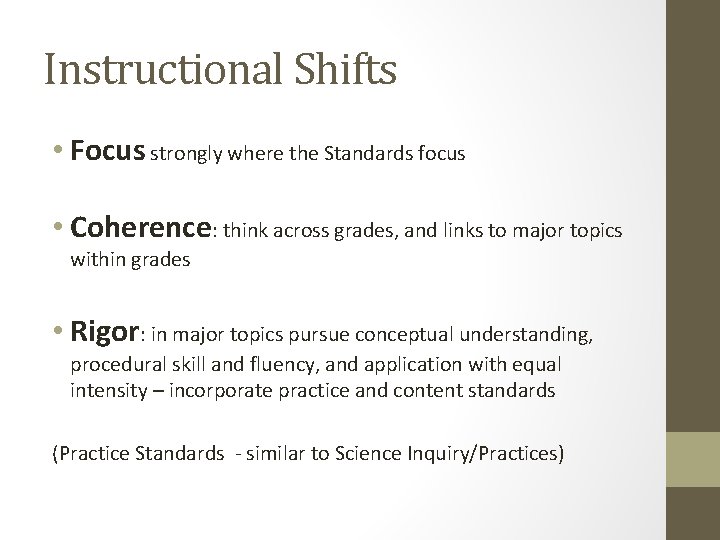 Instructional Shifts

• Focus strongly where the Standards focus

• Coherence: think across grades, and links to major topics within grades

• Rigor: in major topics pursue conceptual understanding, procedural skill and fluency, and application with equal intensity – incorporate practice and content standards

(Practice Standards  - similar to Science Inquiry/Practices)